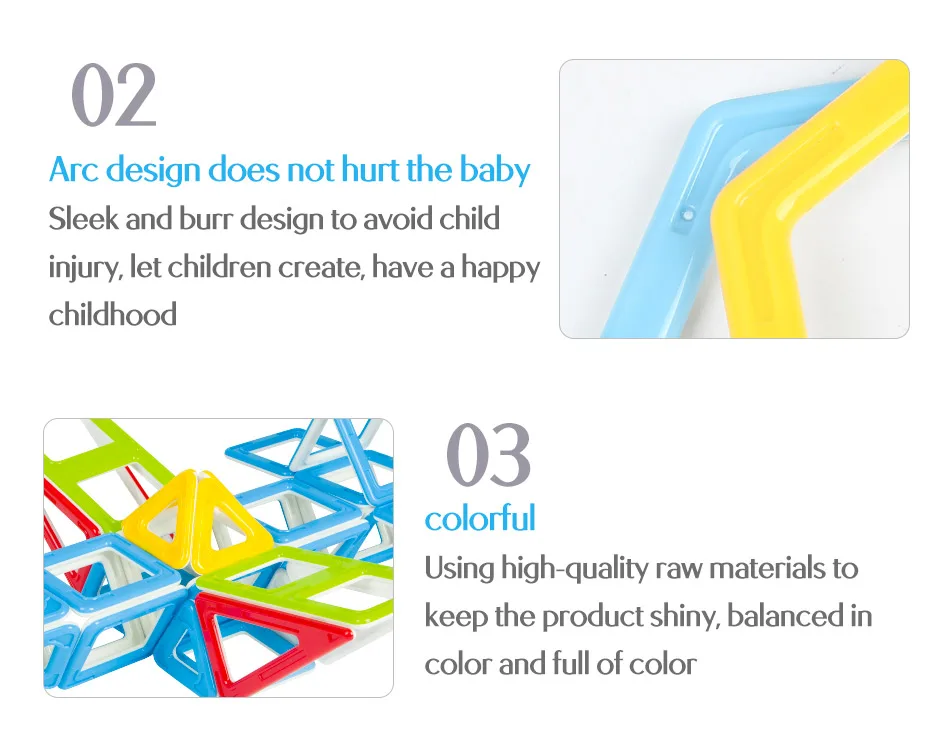 02

Arc design does not hurt the baby

Sleek and burr design to avoid child injury, let children create, have a happy childhood

03

colorful

Using high-quality raw materials to keep the product shiny, balanced in color and full of color